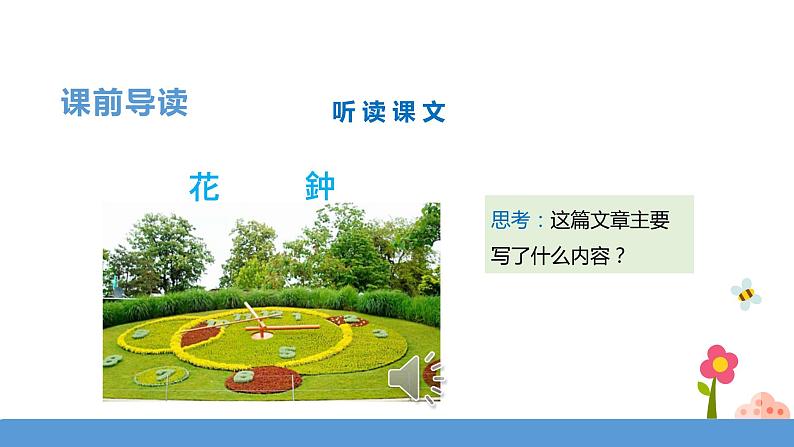 课前导读

听读课文

花　钟

思考：这篇文章主要写了什么内容？